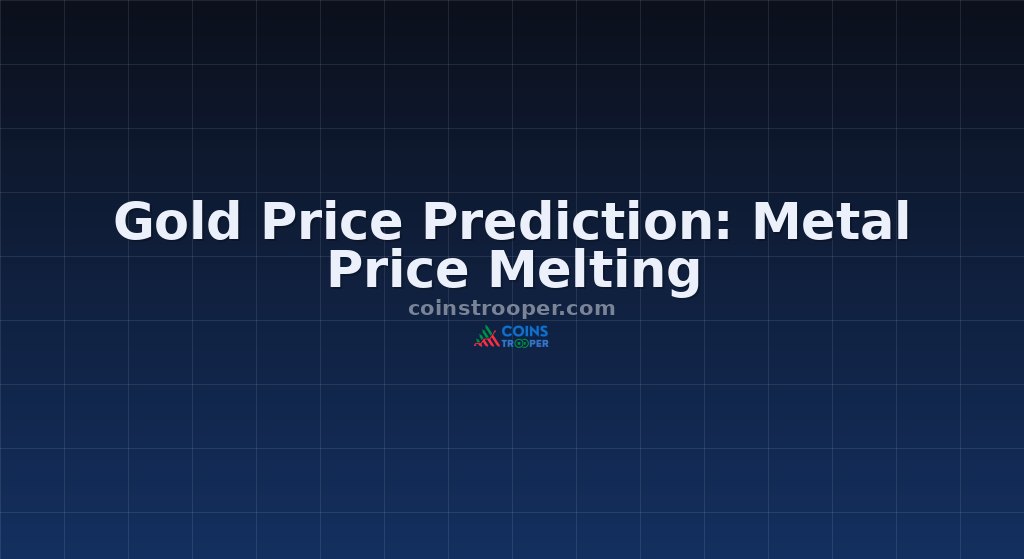 Gold Price Prediction: Metal Price Melting

coinstrooper.com

COINS TROOPER